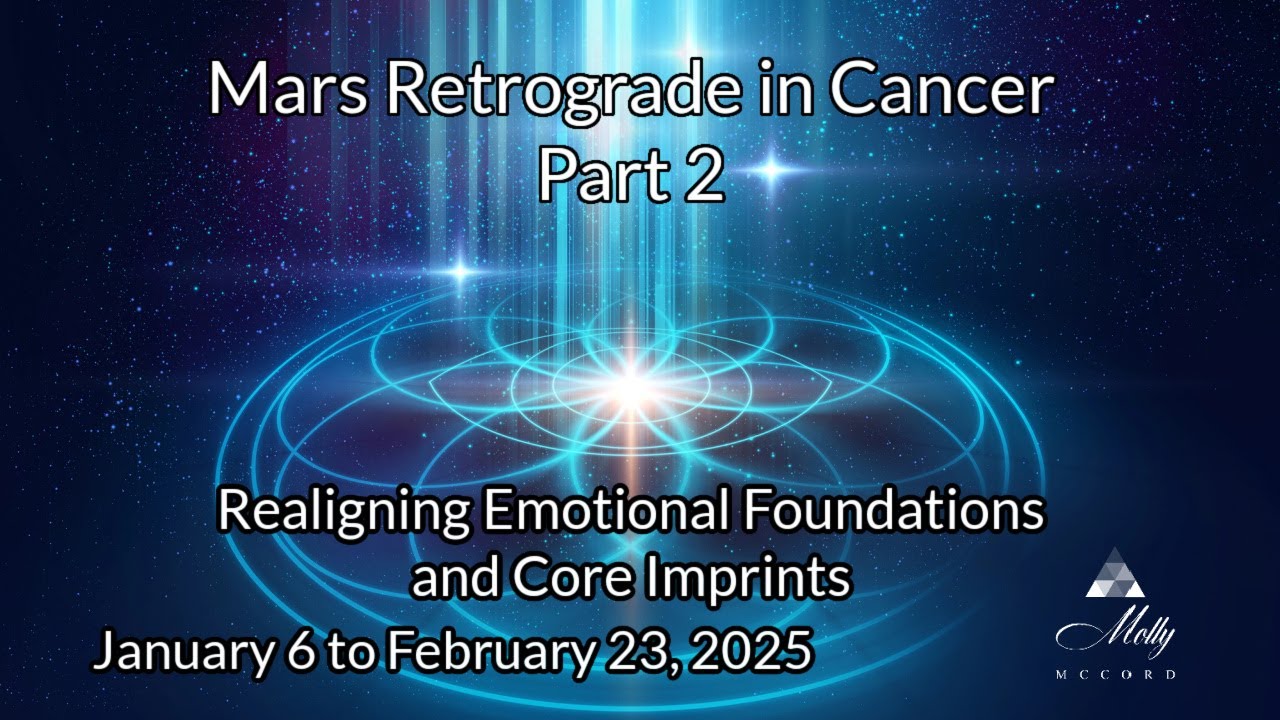 Mars Retrograde in Cancer
Part 2

Realigning Emotional Foundations and Core Imprints

January 6 to February 23, 2025

Molly
MCCORD